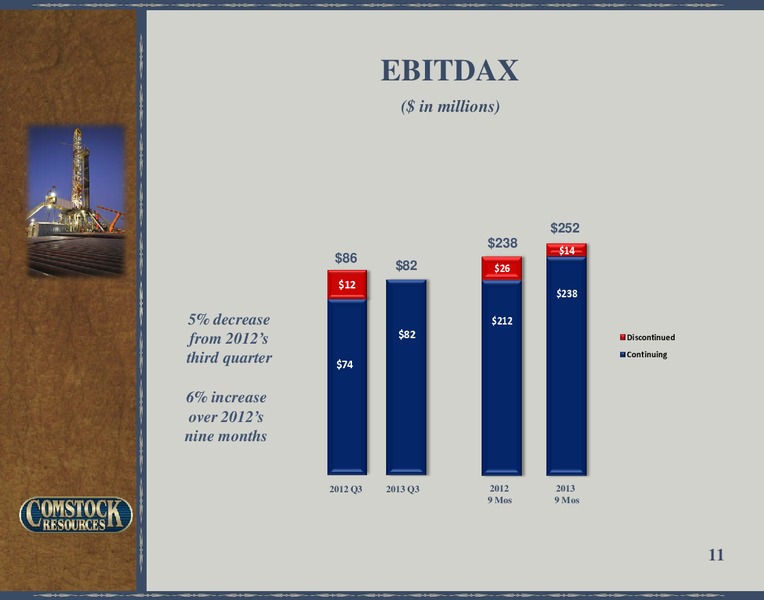 EBITDAX

($ in millions)

5% decrease from 2012's third quarter

6% increase over 2012's nine months

$86
$12
$74
2012 Q3

$82
$82
2013 Q3

$238
$26
$212
2012
9 Mos

$252
$14
$238
2013
9 Mos

Discontinued
Continuing

COMSTOCK RESOURCES

11